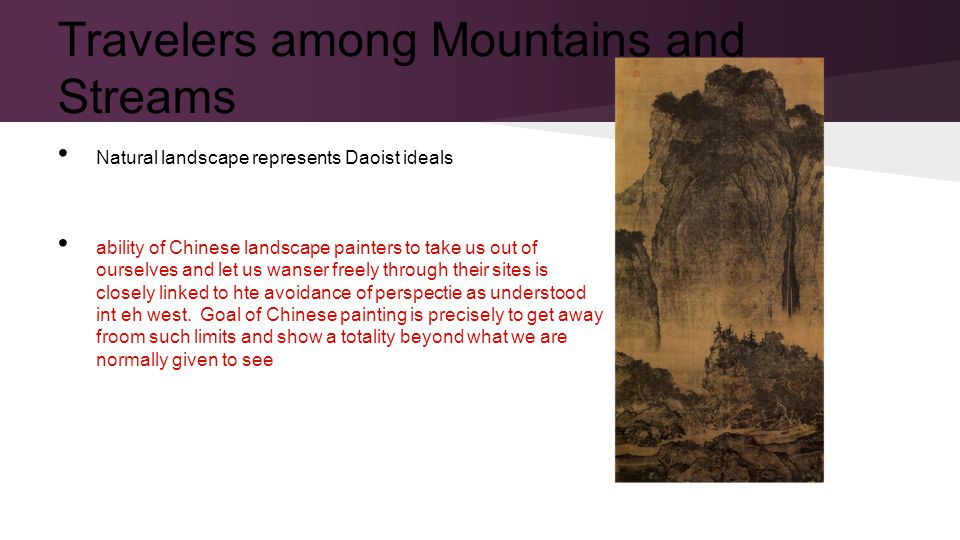 Travelers among Mountains and Streams

• Natural landscape represents Daoist ideals

• ability of Chinese landscape painters to take us out of ourselves and let us wanser freely through their sites is closely linked to hte avoidance of perspectie as understood int eh west. Goal of Chinese painting is precisely to get away froom such limits and show a totality beyond what we are normally given to see